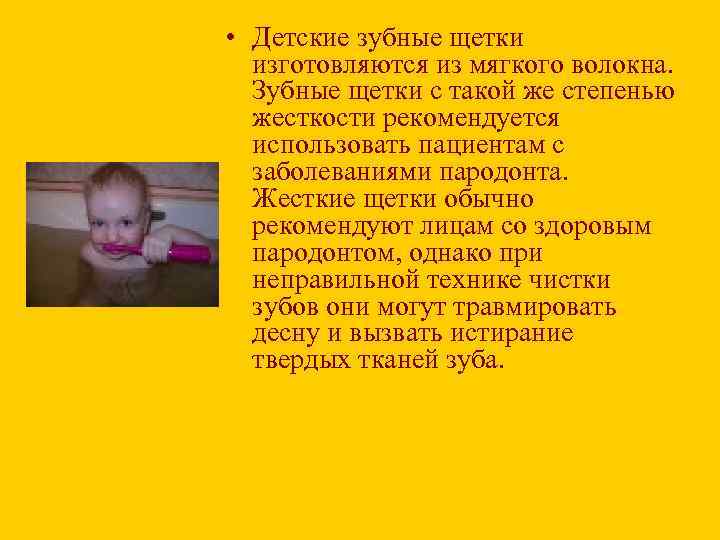 • Детские зубные щетки изготовляются из мягкого волокна. Зубные щетки с такой же степенью жесткости рекомендуется использовать пациентам с заболеваниями пародонта. Жесткие щетки обычно рекомендуют лицам со здоровым пародонтом, однако при неправильной технике чистки зубов они могут травмировать десну и вызвать истирание твердых тканей зуба.